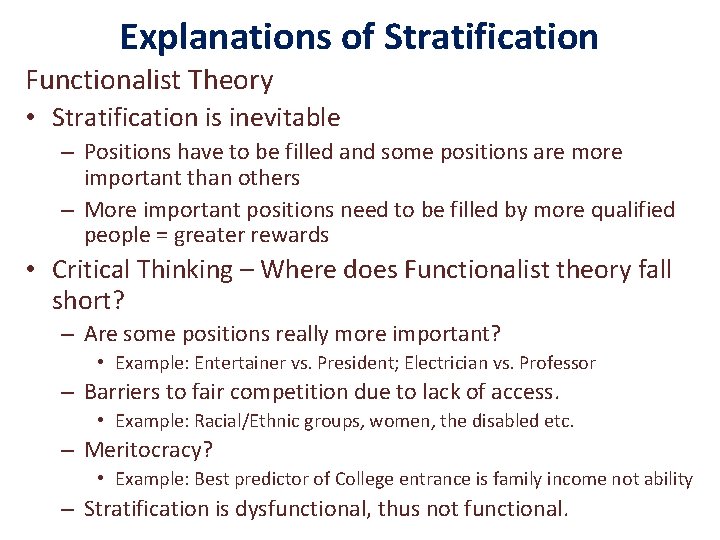 Explanations of Stratification

Functionalist Theory

• Stratification is inevitable
 – Positions have to be filled and some positions are more important than others
 – More important positions need to be filled by more qualified people = greater rewards
• Critical Thinking – Where does Functionalist theory fall short?
 – Are some positions really more important?
  • Example: Entertainer vs. President; Electrician vs. Professor
 – Barriers to fair competition due to lack of access.
  • Example: Racial/Ethnic groups, women, the disabled etc.
 – Meritocracy?
  • Example: Best predictor of College entrance is family income not ability
 – Stratification is dysfunctional, thus not functional.